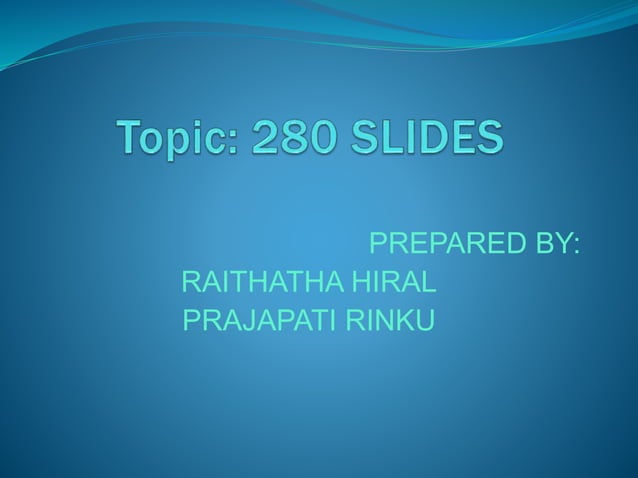 Topic: 280 SLIDES

PREPARED BY:
RAITHATHA HIRAL
PRAJAPATI RINKU